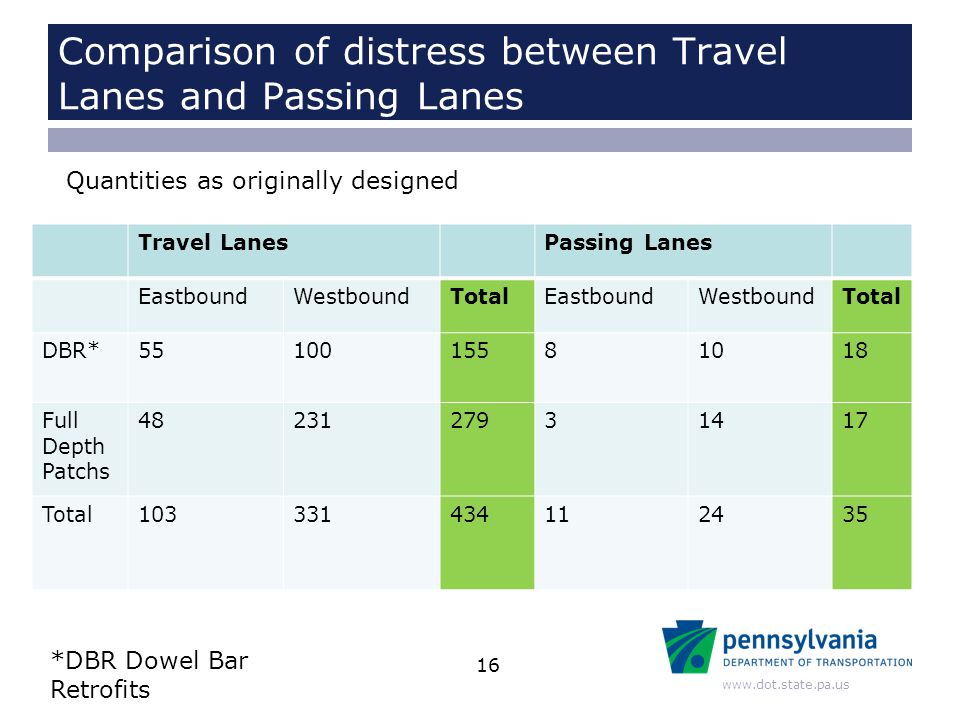 Comparison of distress between Travel Lanes and Passing Lanes

Quantities as originally designed

| | Travel Lanes | | | Passing Lanes | | |
|---|---|---|---|---|---|---|
| | Eastbound | Westbound | Total | Eastbound | Westbound | Total |
| DBR* | 55 | 100 | 155 | 8 | 10 | 18 |
| Full Depth Patchs | 48 | 231 | 279 | 3 | 14 | 17 |
| Total | 103 | 331 | 434 | 11 | 24 | 35 |

*DBR Dowel Bar Retrofits

16

pennsylvania
DEPARTMENT OF TRANSPORTATION
www.dot.state.pa.us